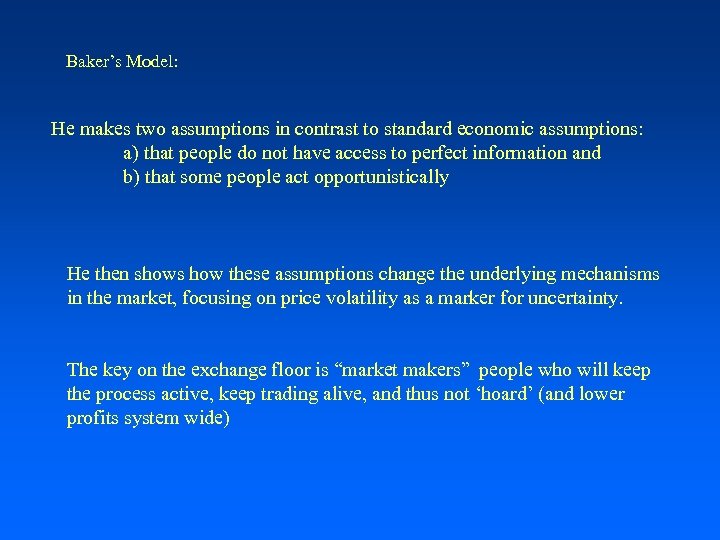 Baker’s Model:

He makes two assumptions in contrast to standard economic assumptions:
a) that people do not have access to perfect information and
b) that some people act opportunistically

He then shows how these assumptions change the underlying mechanisms in the market, focusing on price volatility as a marker for uncertainty.

The key on the exchange floor is “market makers” people who will keep the process active, keep trading alive, and thus not ‘hoard’ (and lower profits system wide)